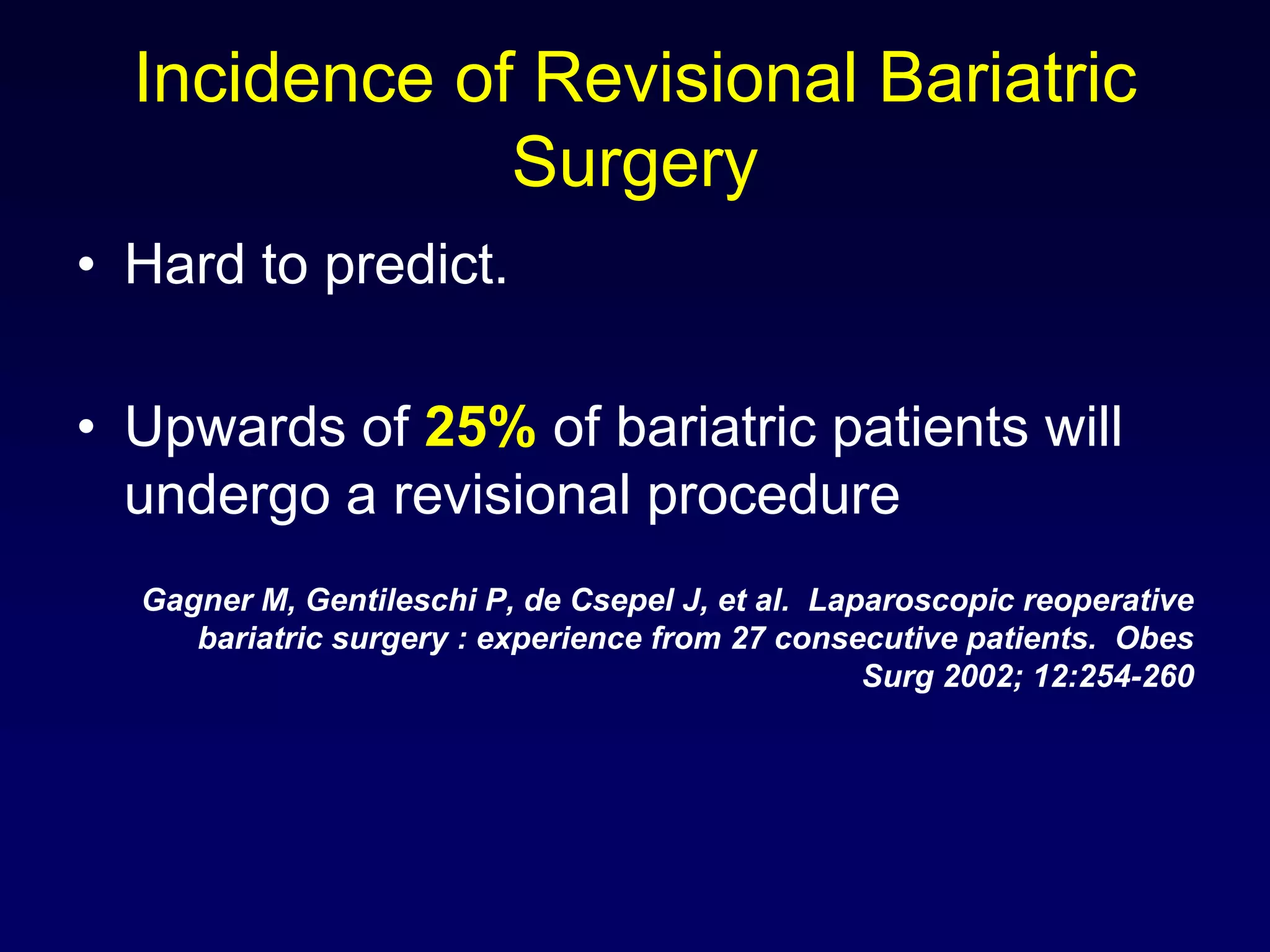 Incidence of Revisional Bariatric Surgery

• Hard to predict.

• Upwards of 25% of bariatric patients will undergo a revisional procedure

Gagner M, Gentileschi P, de Csepel J, et al. Laparoscopic reoperative bariatric surgery : experience from 27 consecutive patients. Obes Surg 2002; 12:254-260